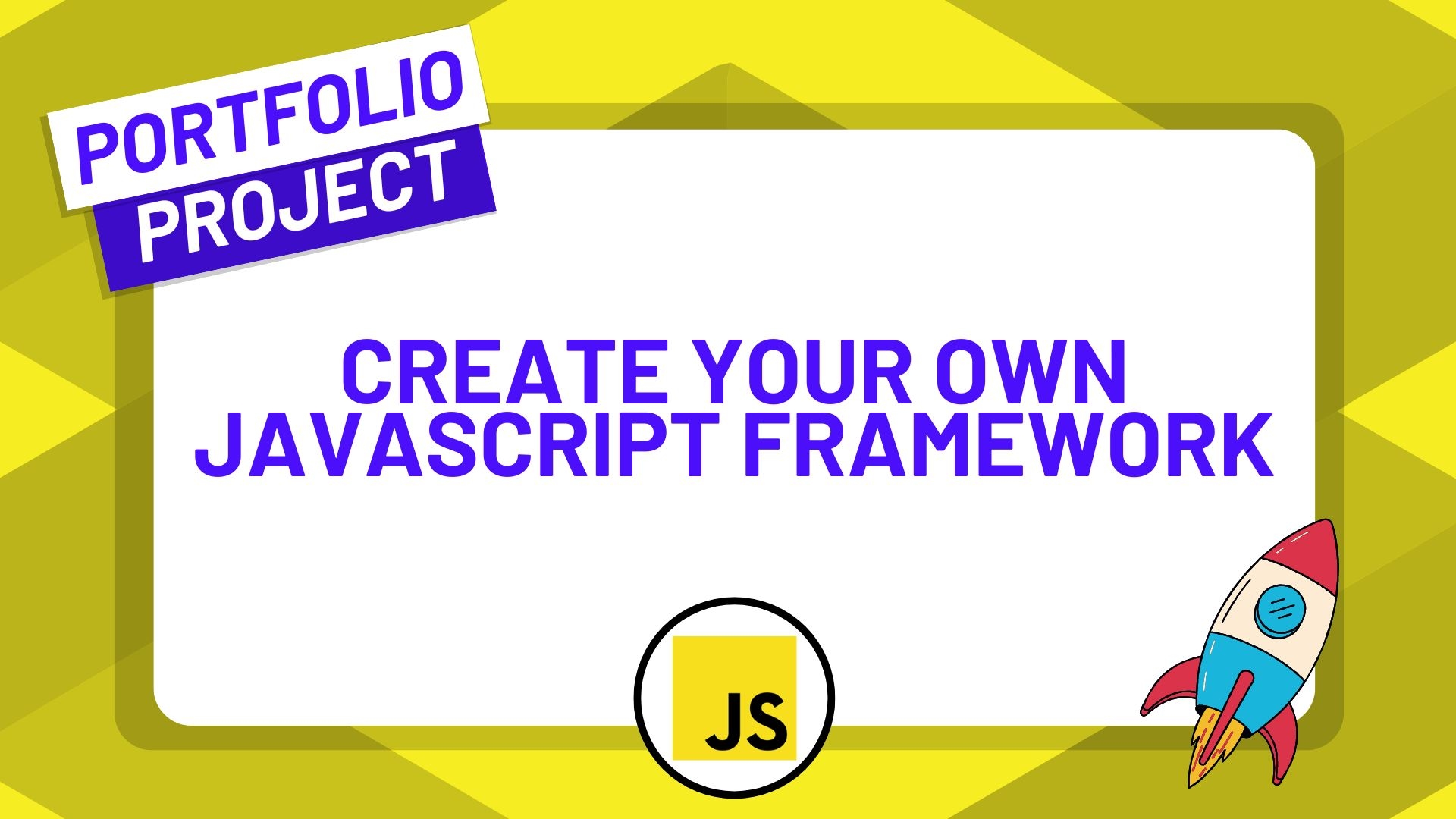 PORTFOLIO
PROJECT

CREATE YOUR OWN JAVASCRIPT FRAMEWORK

JS